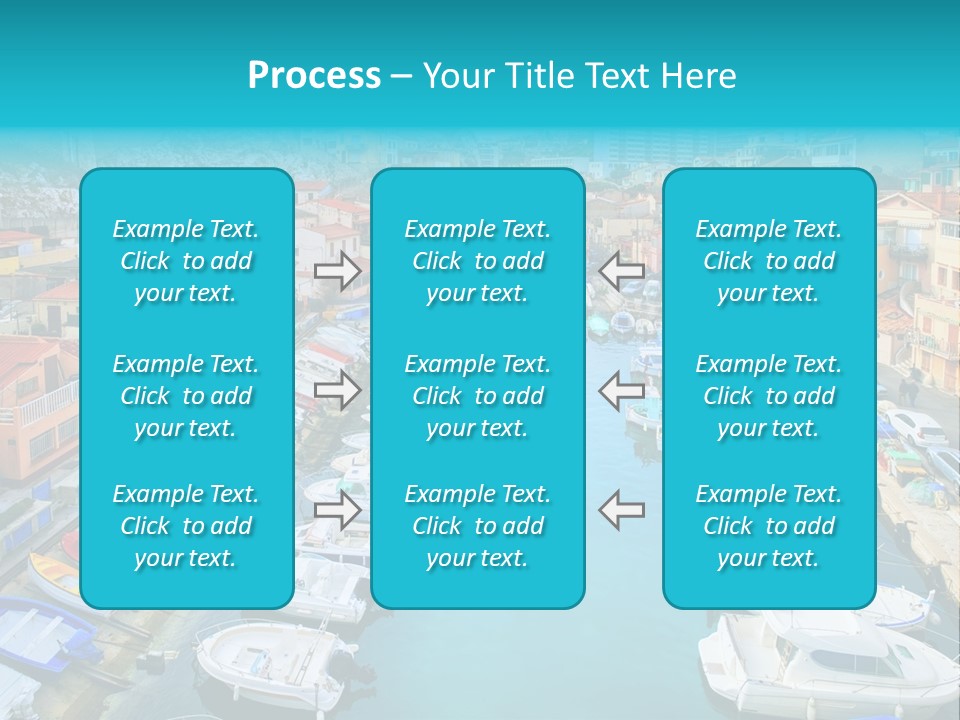 Process – Your Title Text Here

Example Text. Click to add your text.

Example Text. Click to add your text.

Example Text. Click to add your text.

Example Text. Click to add your text.

Example Text. Click to add your text.

Example Text. Click to add your text.

Example Text. Click to add your text.

Example Text. Click to add your text.

Example Text. Click to add your text.